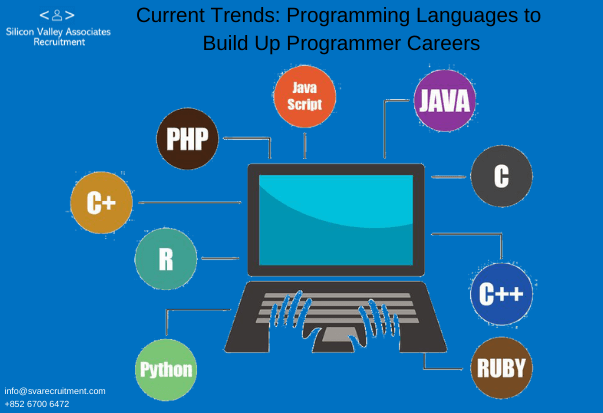 Silicon Valley Associates Recruitment

Current Trends: Programming Languages to Build Up Programmer Careers

Java Script

JAVA

PHP

C

C+

R

C++

Python

RUBY

info@svarecruitment.com
+852 6700 6472